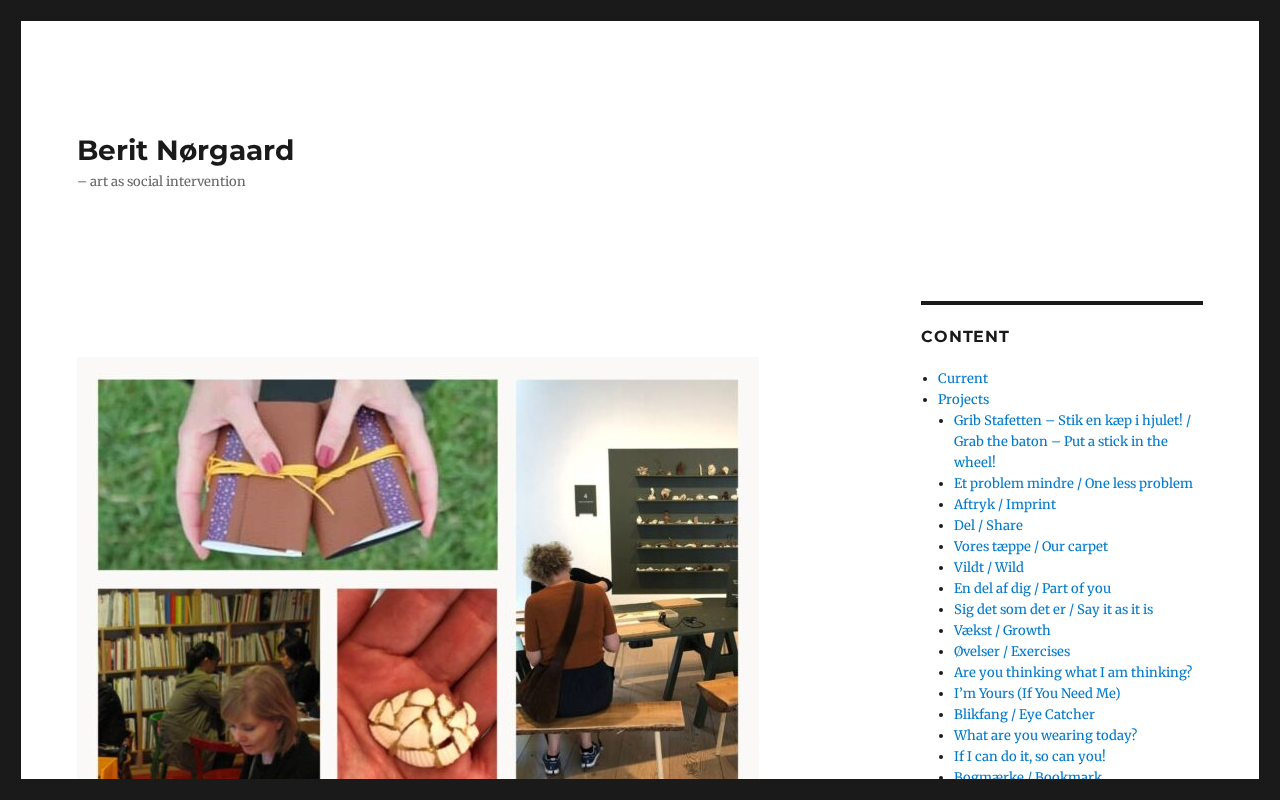 Berit Nørgaard
– art as social intervention

CONTENT

- Current
- Projects
  - Grib Stafetten – Stik en kæp i hjulet! / Grab the baton – Put a stick in the wheel!
  - Et problem mindre / One less problem
  - Aftryk / Imprint
  - Del / Share
  - Vores tæppe / Our carpet
  - Vildt / Wild
  - En del af dig / Part of you
  - Sig det som det er / Say it as it is
  - Vækst / Growth
  - Øvelser / Exercises
  - Are you thinking what I am thinking?
  - I'm Yours (If You Need Me)
  - Blikfang / Eye Catcher
  - What are you wearing today?
  - If I can do it, so can you!
  - Bogmærke / Bookmark